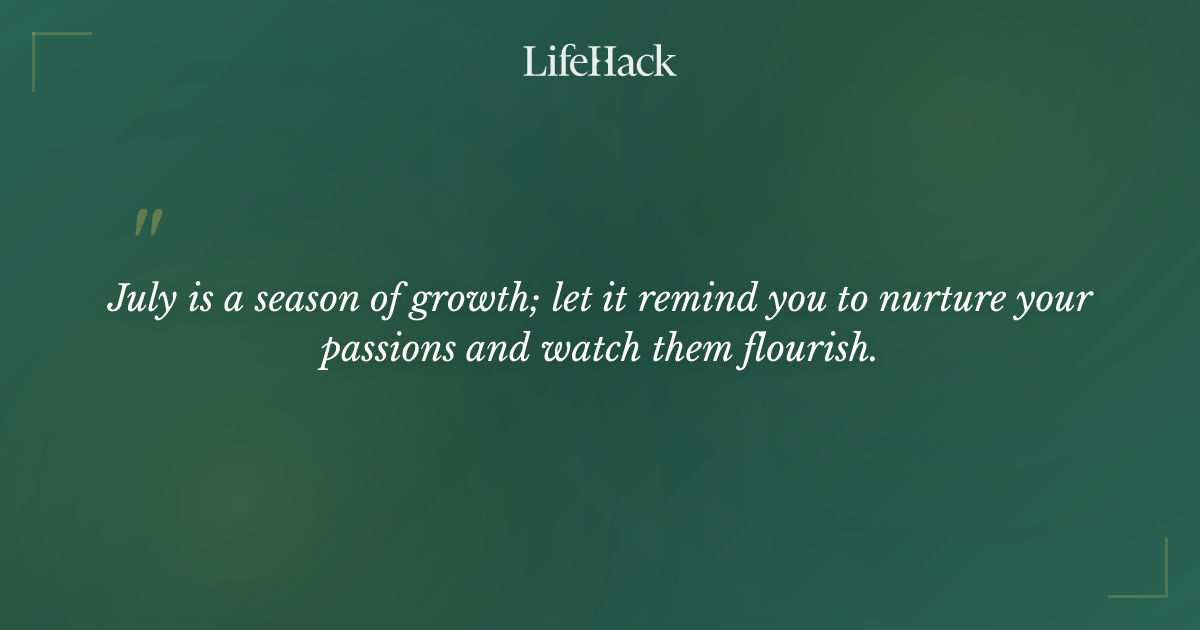 LifeHack

"

July is a season of growth; let it remind you to nurture your passions and watch them flourish.